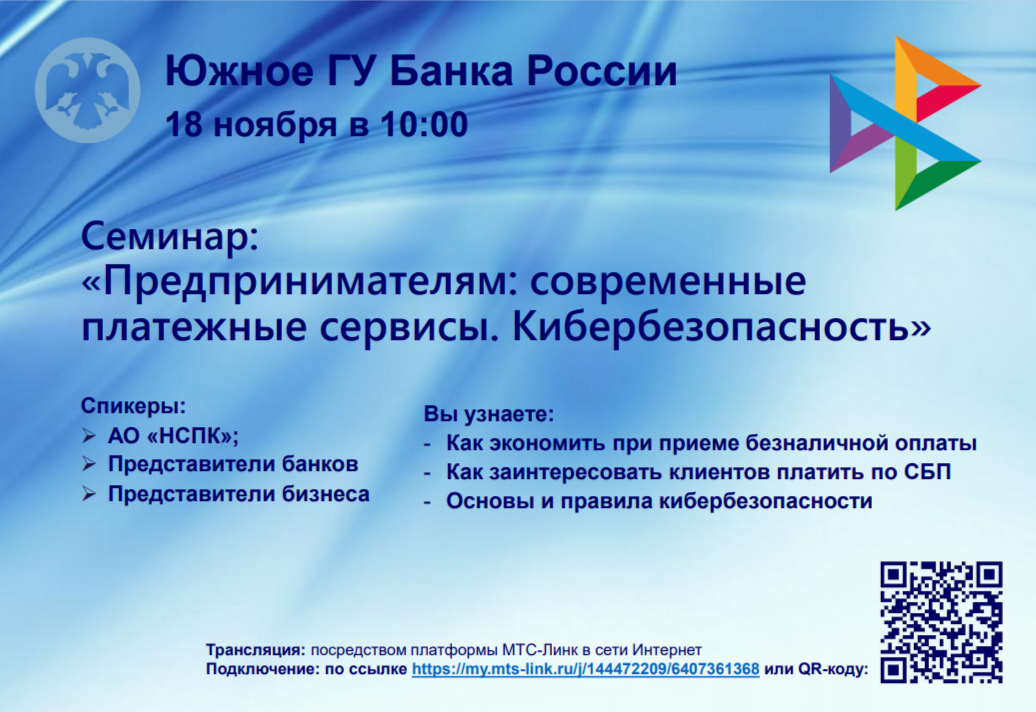 Южное ГУ Банка России
18 ноября в 10:00

Семинар:
«Предпринимателям: современные платежные сервисы. Кибербезопасность»

Спикеры:
➢ АО «НСПК»;
➢ Представители банков
➢ Представители бизнеса

Вы узнаете:
- Как экономить при приеме безналичной оплаты
- Как заинтересовать клиентов платить по СБП
- Основы и правила кибербезопасности

Трансляция: посредством платформы МТС-Линк в сети Интернет
Подключение: по ссылке https://my.mts-link.ru/j/144472209/6407361368 или QR-коду: